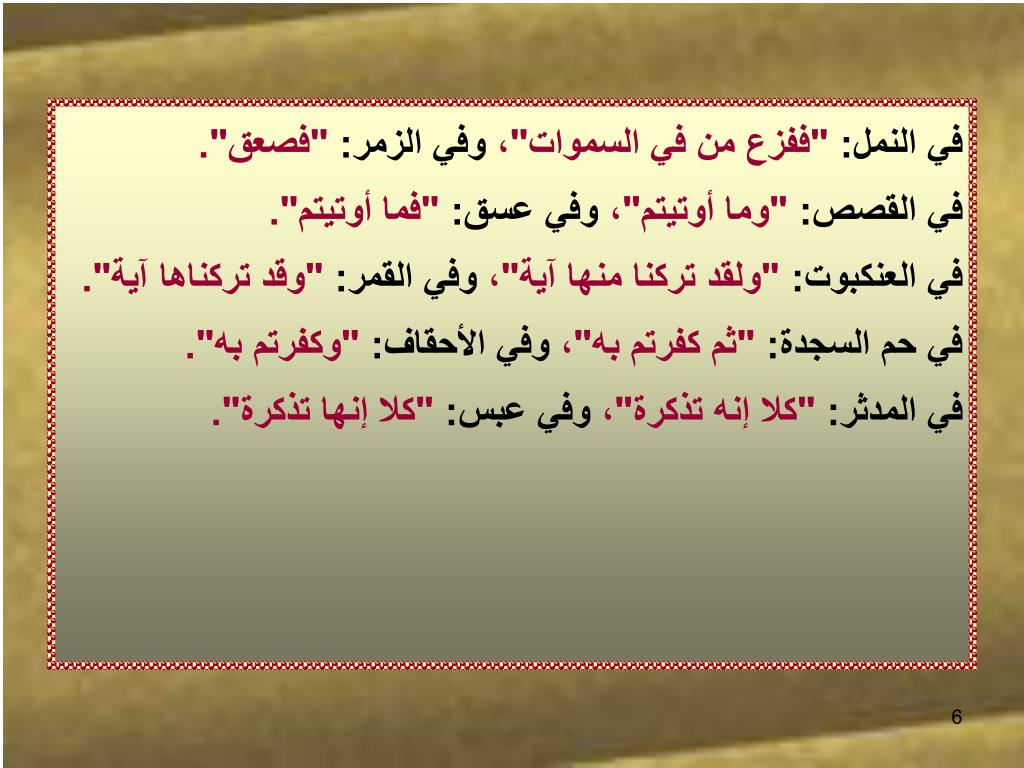 في النمل: "ففزع من في السموات"، وفي الزمر: "فصعق".

في القصص: "وما أوتيتم"، وفي عسق: "فما أوتيتم".

في العنكبوت: "ولقد تركنا منها آية"، وفي القمر: "وقد تركناها آية".

في حم السجدة: "ثم كفرتم به"، وفي الأحقاف: "وكفرتم به".

في المدثر: "كلا إنه تذكرة"، وفي عبس: "كلا إنها تذكرة".

6